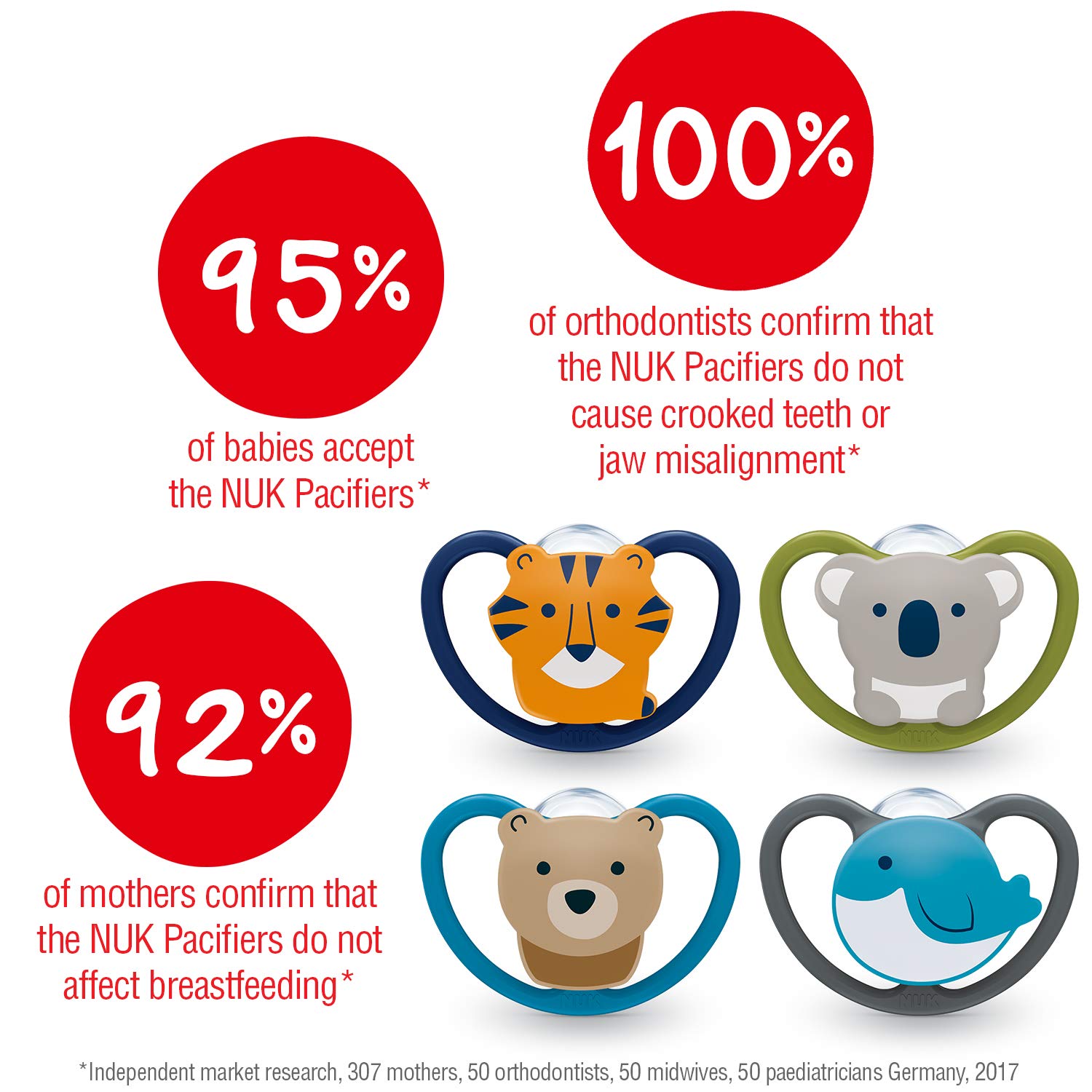 95%

of babies accept the NUK Pacifiers*

100%

of orthodontists confirm that the NUK Pacifiers do not cause crooked teeth or jaw misalignment*

92%

of mothers confirm that the NUK Pacifiers do not affect breastfeeding*

NUK

NUK

NUK

NUK

*Independent market research, 307 mothers, 50 orthodontists, 50 midwives, 50 paediatricians Germany, 2017